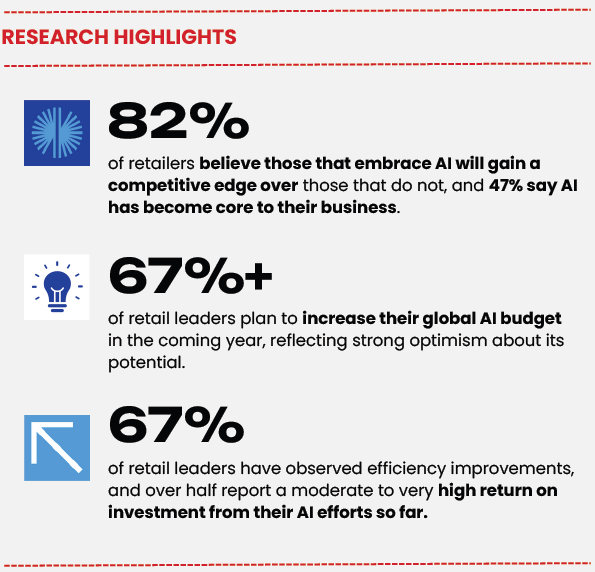 RESEARCH HIGHLIGHTS

82%

of retailers believe those that embrace AI will gain a competitive edge over those that do not, and 47% say AI has become core to their business.

67%+

of retail leaders plan to increase their global AI budget in the coming year, reflecting strong optimism about its potential.

67%

of retail leaders have observed efficiency improvements, and over half report a moderate to very high return on investment from their AI efforts so far.